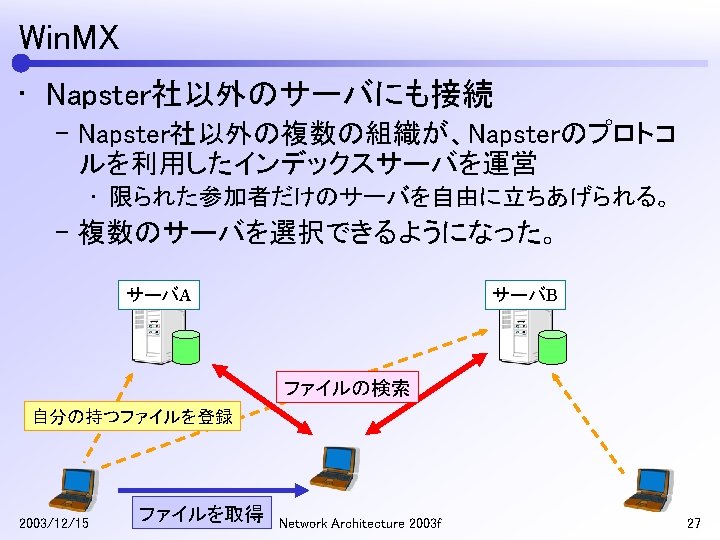 WinMX

・ Napster社以外のサーバにも接続

– Napster社以外の複数の組織が、Napsterのプロトコルを利用したインデックスサーバを運営

・ 限られた参加者だけのサーバを自由に立ちあげられる。

– 複数のサーバを選択できるようになった。

サーバA

サーバB

ファイルの検索

自分の持つファイルを登録

ファイルを取得

2003/12/15

Network Architecture 2003f

27